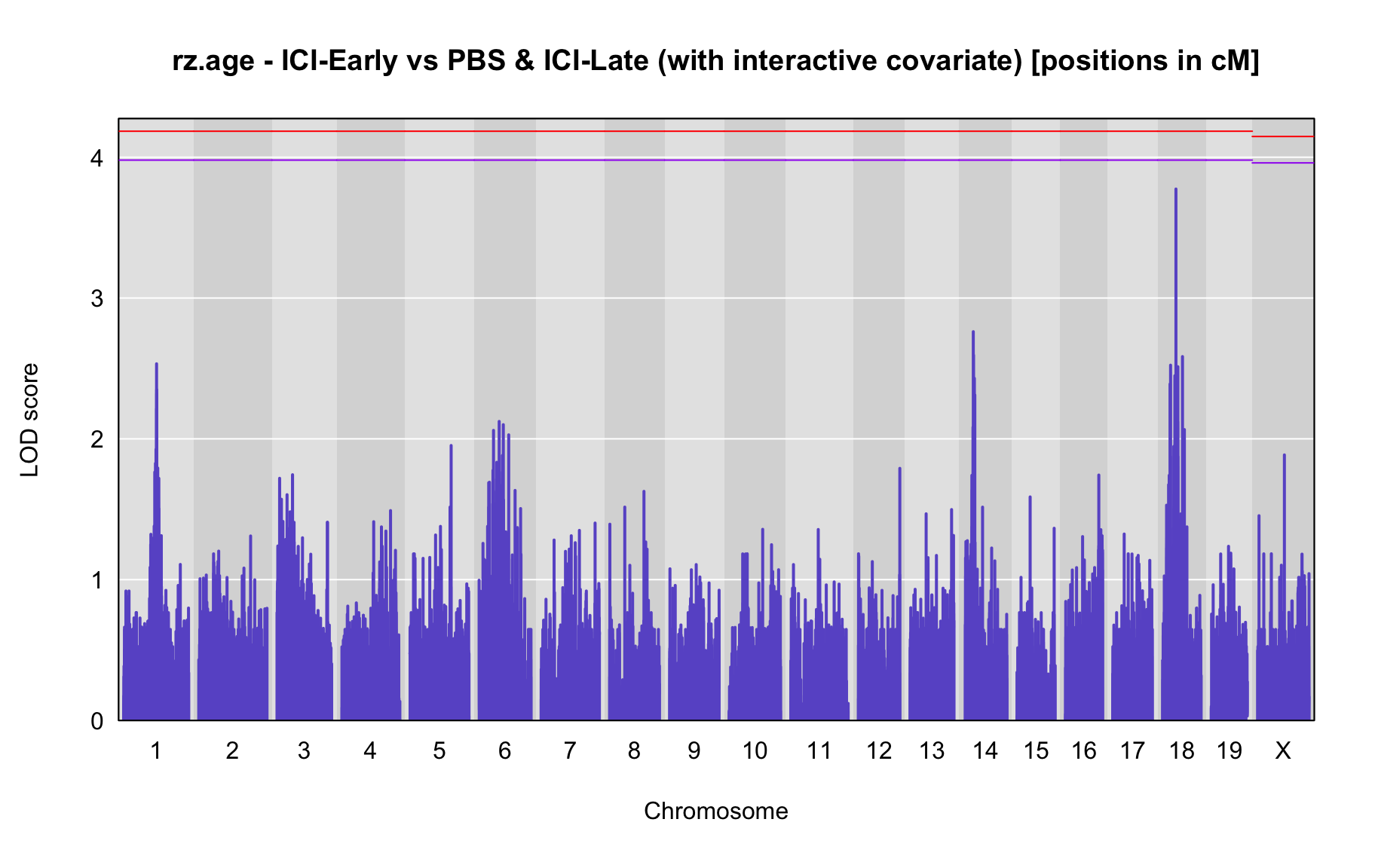 rz.age - ICI-Early vs PBS & ICI-Late (with interactive covariate) [positions in cM]

LOD score

4
3
2
1
0

1 2 3 4 5 6 7 8 9 10 11 12 13 14 15 16 17 18 19 X

Chromosome